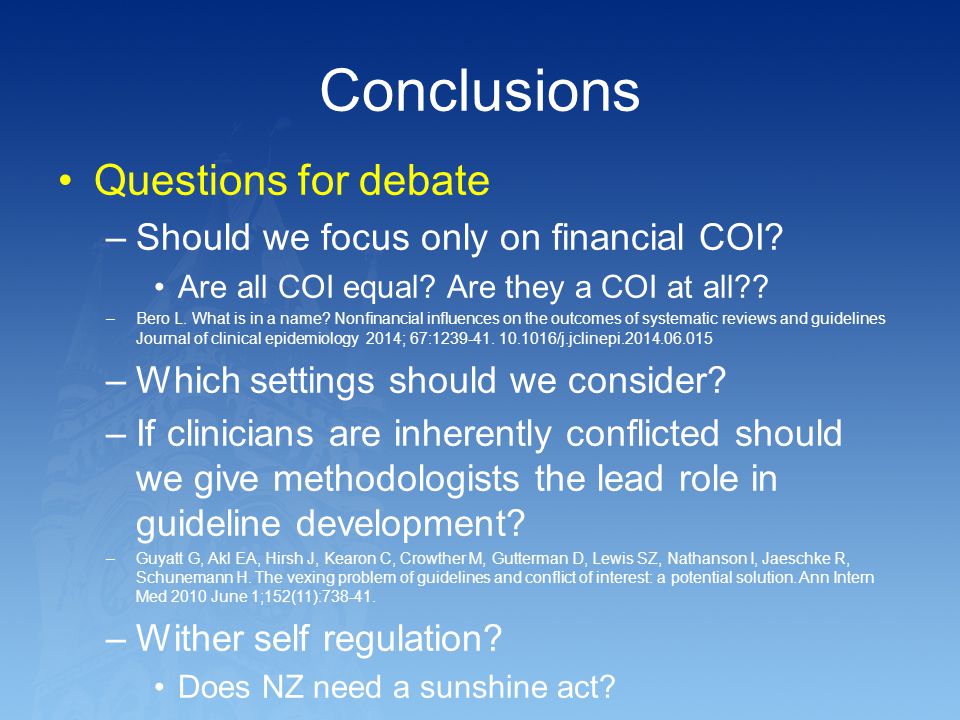 Conclusions

• Questions for debate

– Should we focus only on financial COI?

• Are all COI equal? Are they a COI at all??

– Bero L. What is in a name? Nonfinancial influences on the outcomes of systematic reviews and guidelines Journal of clinical epidemiology 2014; 67:1239-41. 10.1016/j.jclinepi.2014.06.015

– Which settings should we consider?

– If clinicians are inherently conflicted should we give methodologists the lead role in guideline development?

– Guyatt G, Akl EA, Hirsh J, Kearon C, Crowther M, Gutterman D, Lewis SZ, Nathanson I, Jaeschke R, Schunemann H. The vexing problem of guidelines and conflict of interest: a potential solution. Ann Intern Med 2010 June 1;152(11):738-41.

– Wither self regulation?

• Does NZ need a sunshine act?